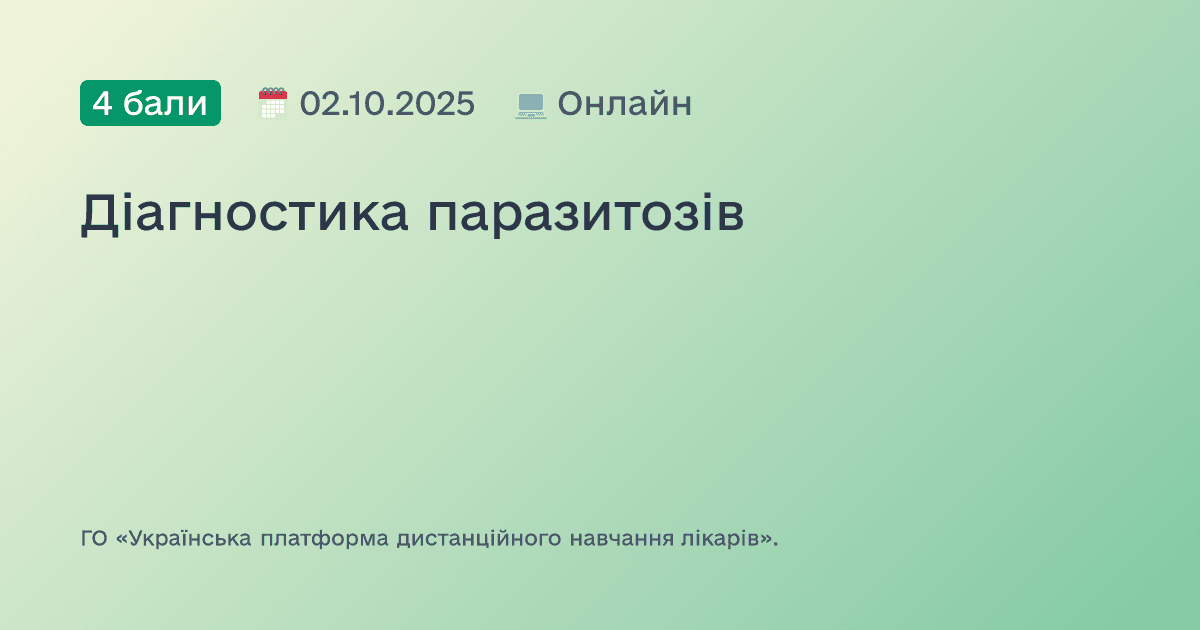 4 бали 02.10.2025 Онлайн

Діагностика паразитозів

ГО «Українська платформа дистанційного навчання лікарів».